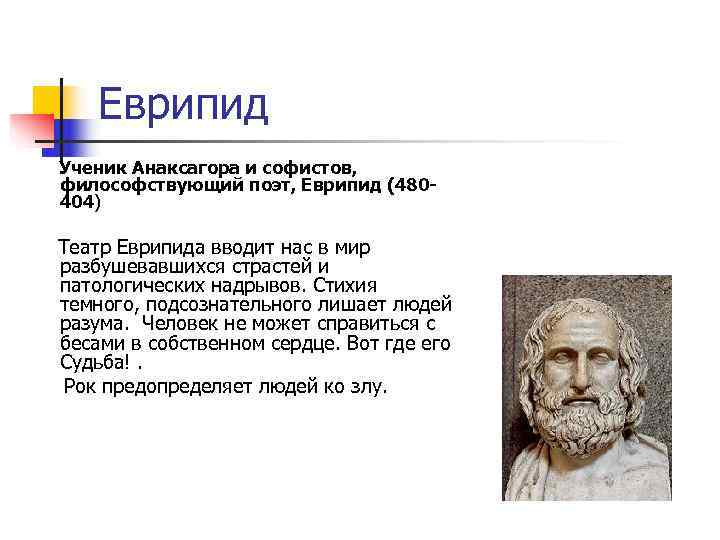 Еврипид

Ученик Анаксагора и софистов, философствующий поэт, Еврипид (480-404)

Театр Еврипида вводит нас в мир разбушевавшихся страстей и патологических надрывов. Стихия темного, подсознательного лишает людей разума. Человек не может справиться с бесами в собственном сердце. Вот где его Судьба! .

Рок предопределяет людей ко злу.